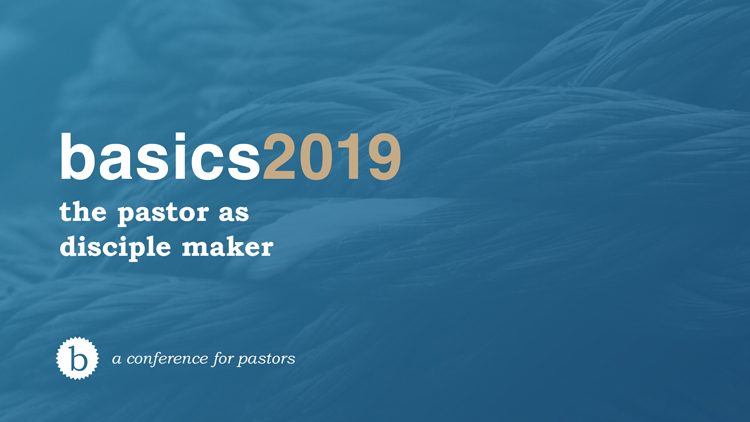 basics2019
the pastor as disciple maker

b

a conference for pastors